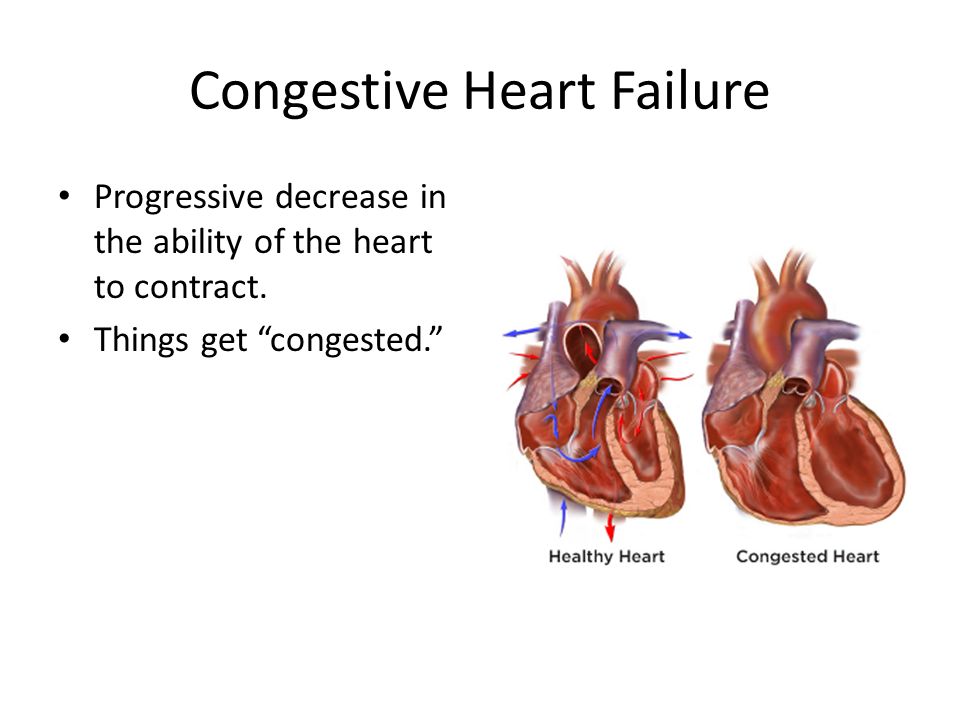 Congestive Heart Failure

• Progressive decrease in the ability of the heart to contract.
• Things get “congested.”

Healthy Heart

Congested Heart